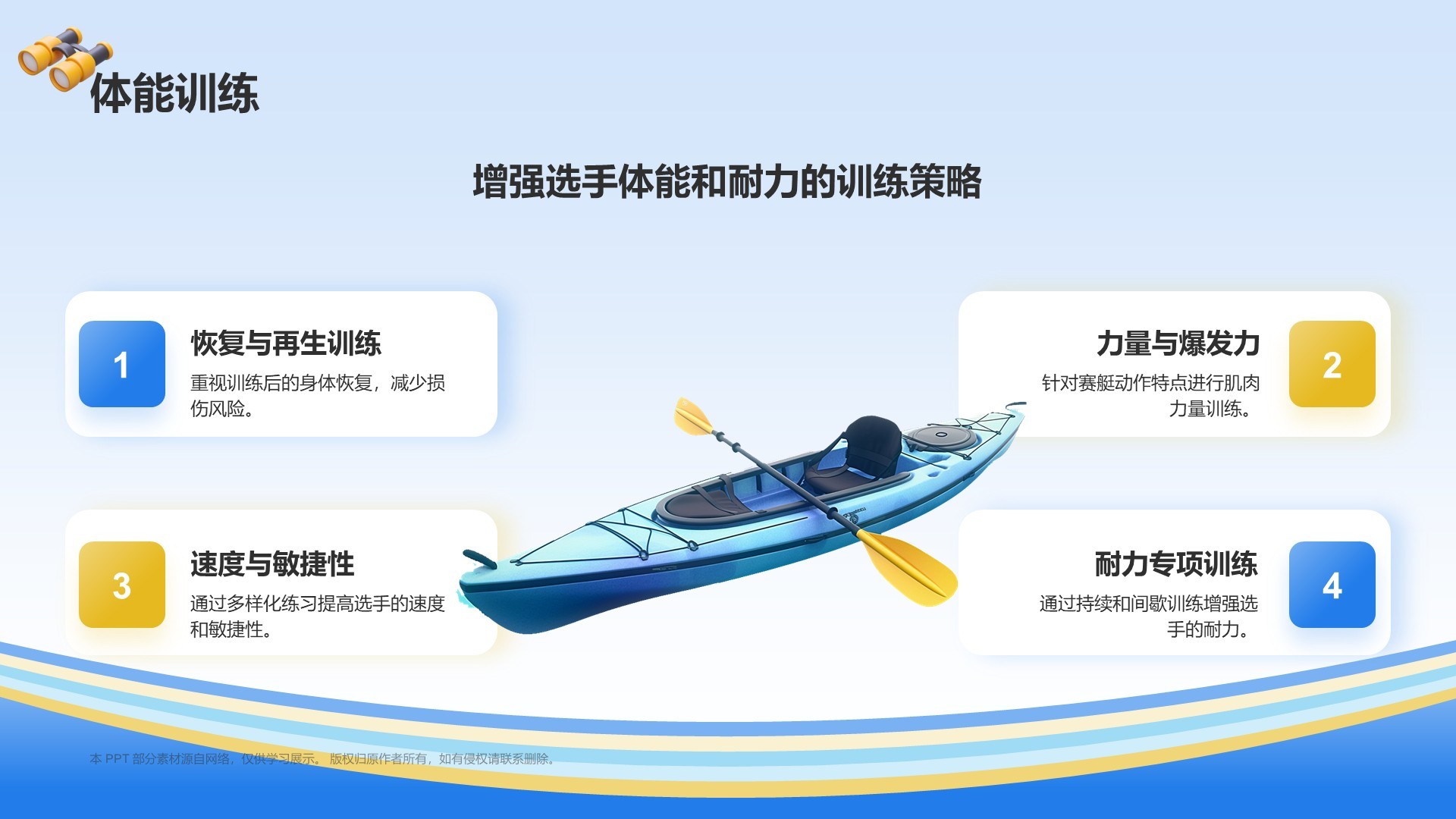 体能训练

增强选手体能和耐力的训练策略

1

恢复与再生训练

重视训练后的身体恢复，减少损伤风险。

力量与爆发力

针对赛艇动作特点进行肌肉力量训练。

2

3

速度与敏捷性

通过多样化练习提高选手的速度和敏捷性。

耐力专项训练

通过持续和间歇训练增强选手的耐力。

4

本 PPT 部分素材源自网络，仅供学习展示。 版权归原作者所有，如有侵权请联系删除。